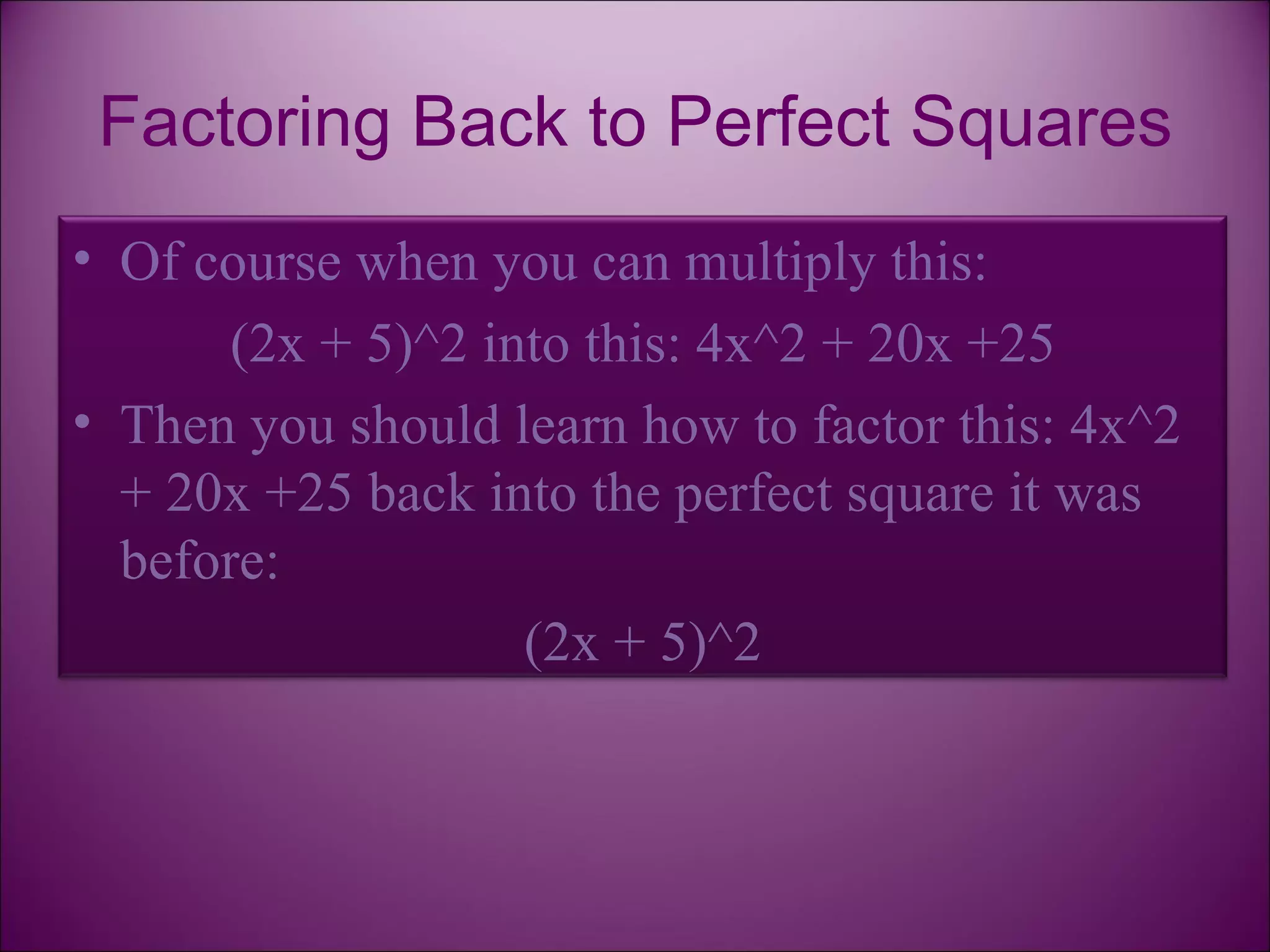 Factoring Back to Perfect Squares

• Of course when you can multiply this:

(2x + 5)^2 into this: 4x^2 + 20x +25

• Then you should learn how to factor this: 4x^2 + 20x +25 back into the perfect square it was before:

(2x + 5)^2